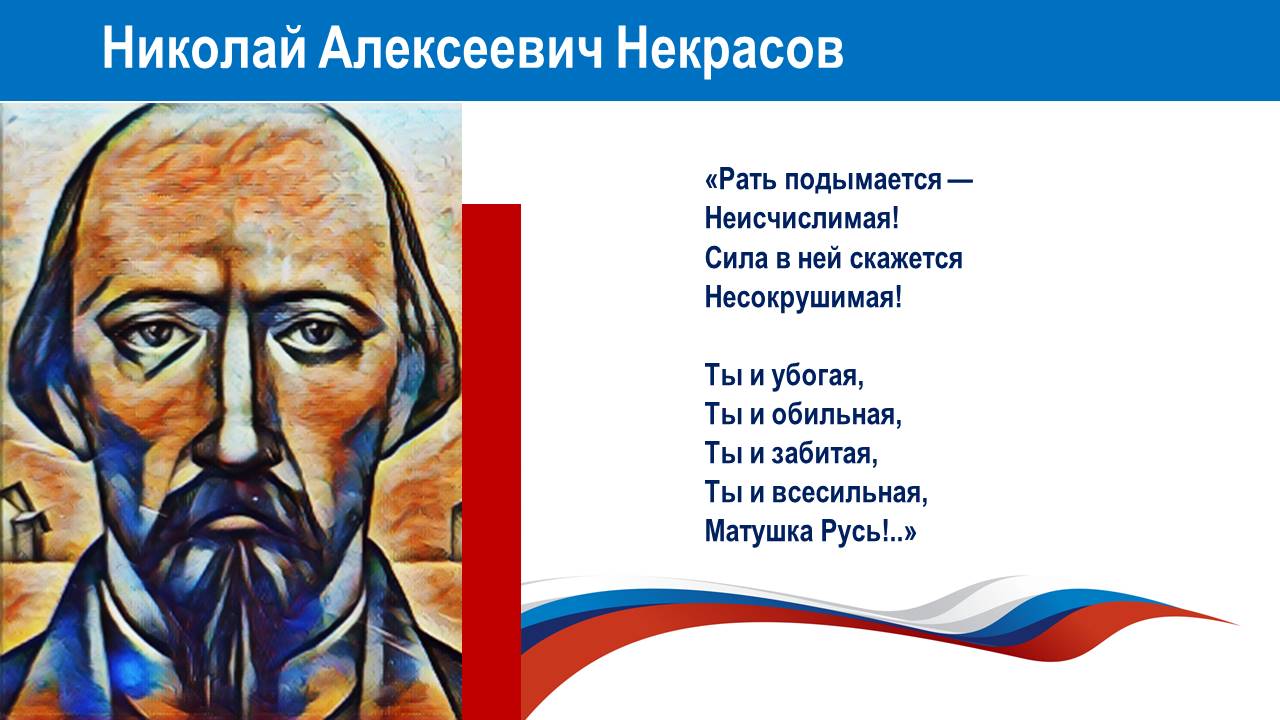 Николай Алексеевич Некрасов

«Рать подымается —
Неисчислимая!
Сила в ней скажется
Несокрушимая!

Ты и убогая,
Ты и обильная,
Ты и забитая,
Ты и всесильная,
Матушка Русь!..»